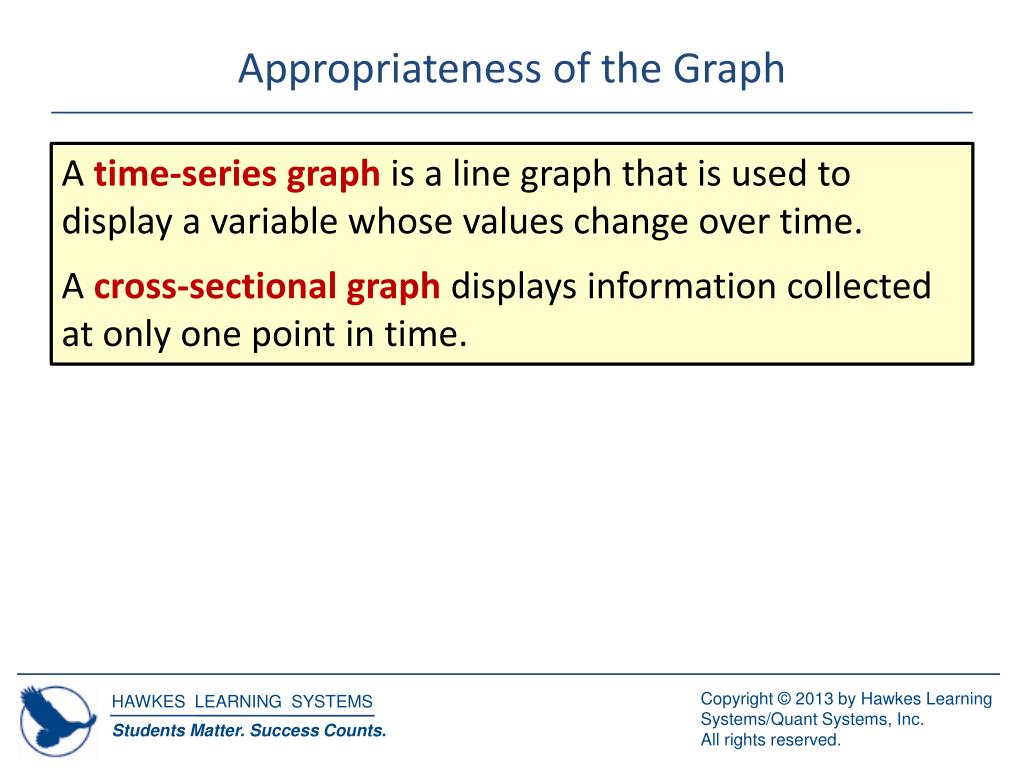 Appropriateness of the Graph

A time-series graph is a line graph that is used to display a variable whose values change over time.

A cross-sectional graph displays information collected at only one point in time.

HAWKES LEARNING SYSTEMS
Students Matter. Success Counts.

Copyright © 2013 by Hawkes Learning Systems/Quant Systems, Inc.
All rights reserved.